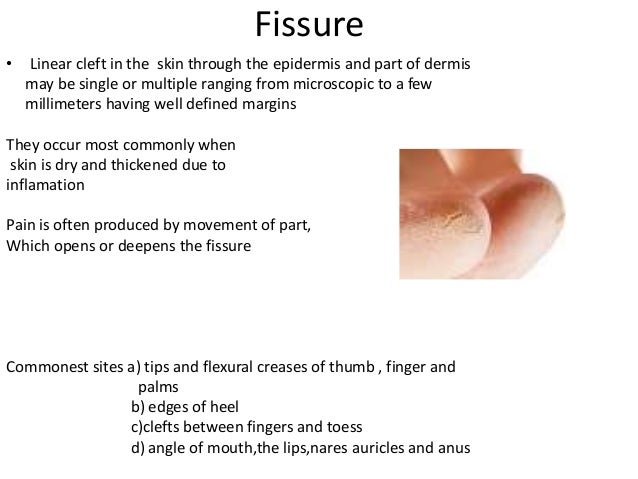 Fissure

• Linear cleft in the skin through the epidermis and part of dermis may be single or multiple ranging from microscopic to a few millimeters having well defined margins

They occur most commonly when skin is dry and thickened due to inflamation

Pain is often produced by movement of part, Which opens or deepens the fissure

Commonest sites a) tips and flexural creases of thumb , finger and palms
b) edges of heel
c)clefts between fingers and toess
d) angle of mouth,the lips,nares auricles and anus